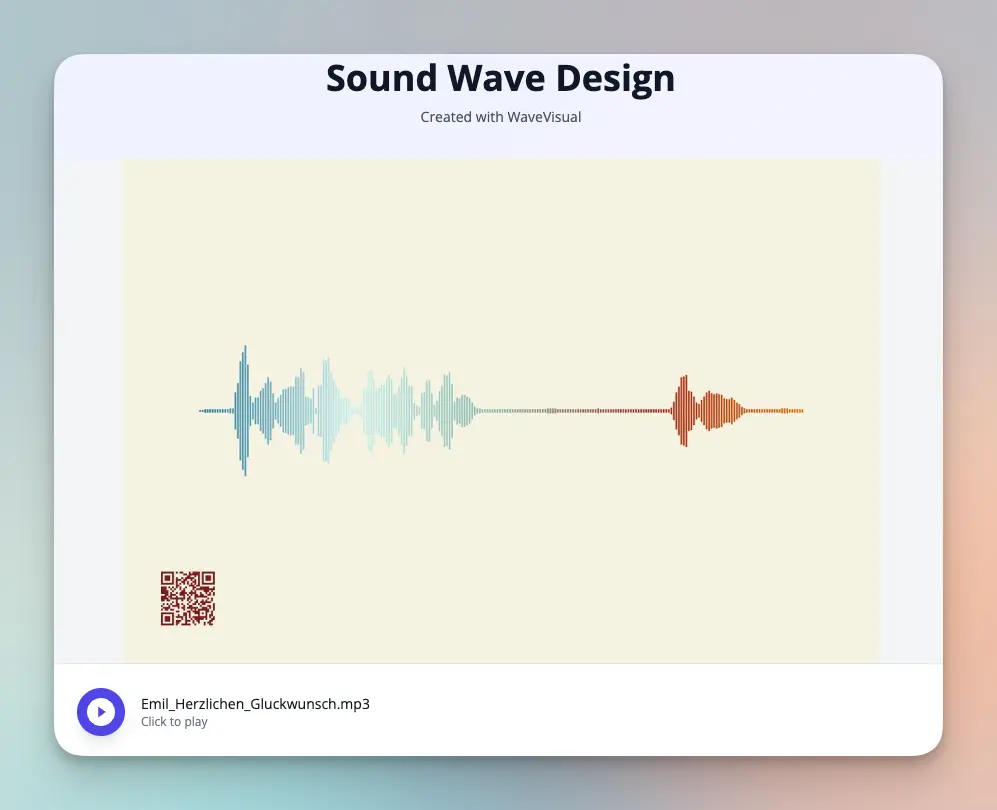 Sound Wave Design

Created with WaveVisual

Emil_Herzlichen_Gluckwunsch.mp3
Click to play